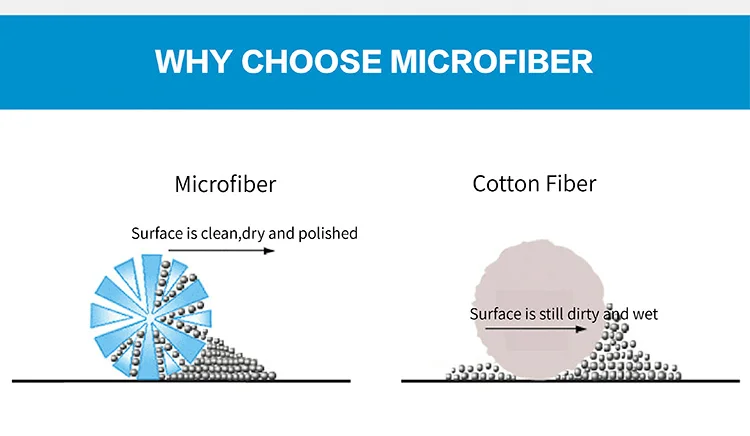 WHY CHOOSE MICROFIBER

Microfiber

Surface is clean,dry and polished

Cotton Fiber

Surface is still dirty and wet